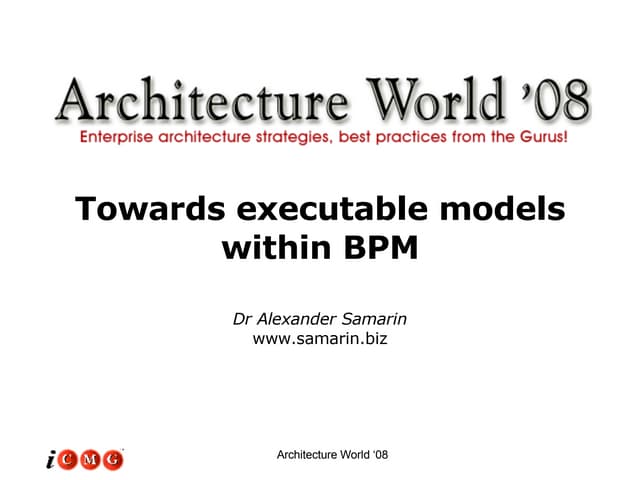 Architecture World '08
Enterprise architecture strategies, best practices from the Gurus!

Towards executable models within BPM

Dr Alexander Samarin
www.samarin.biz

iCMG

Architecture World '08